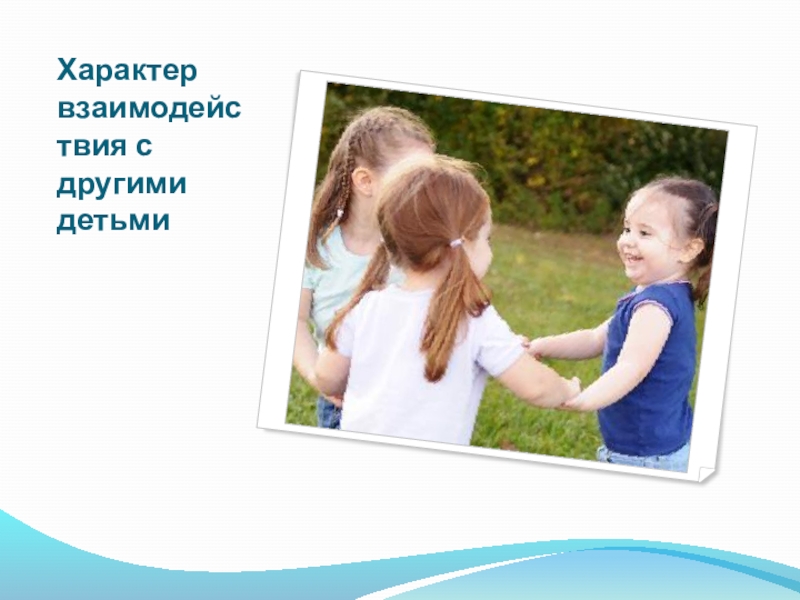 Характер взаимодействия с другими детьми